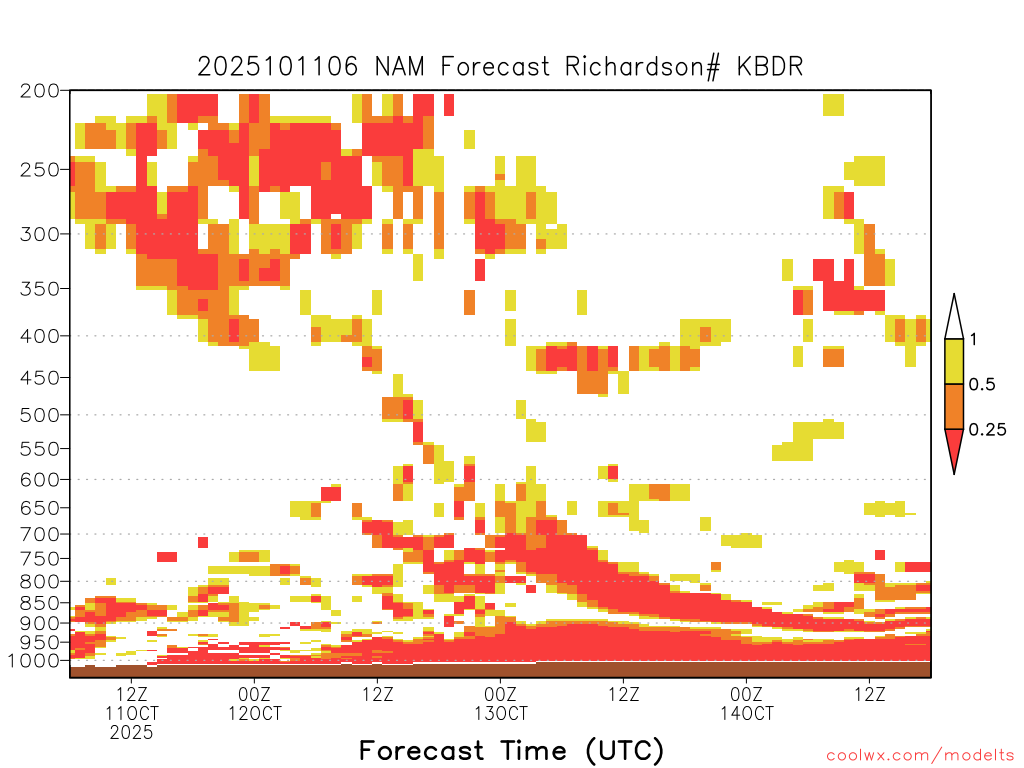 2025101106 NAM Forecast Richardson# KBDR

200
250
300
350
400
450
500
550
600
650
700
750
800
850
900
950
1000

1
0.5
0.25

12Z
11OCT
2025
00Z
12OCT
12Z
00Z
13OCT
12Z
00Z
14OCT
12Z

Forecast Time (UTC)

coolwx.com/modelts